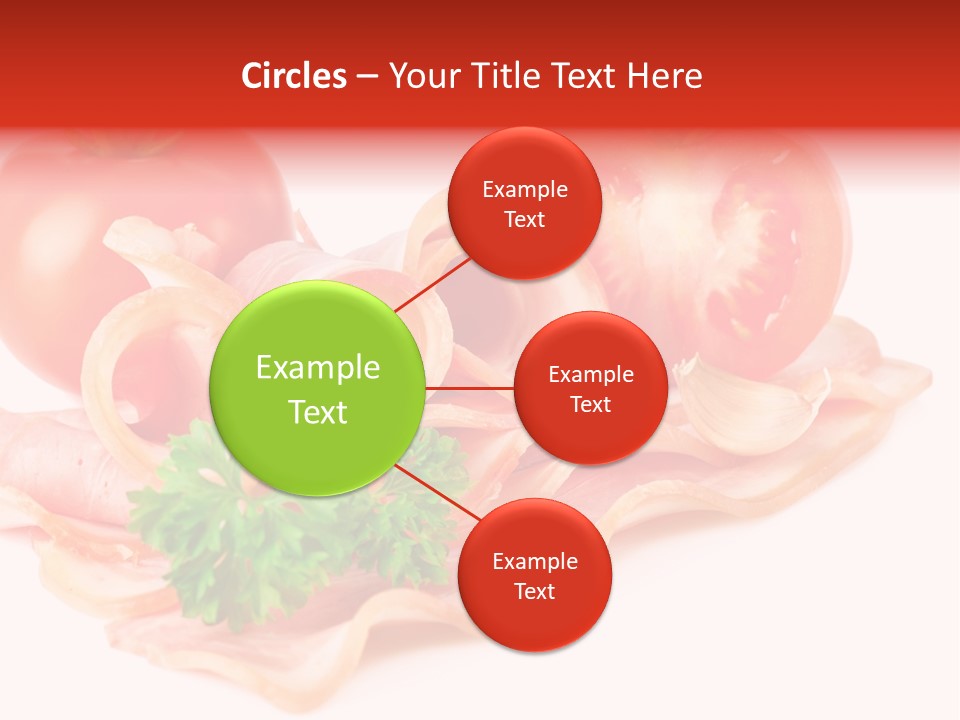 Circles – Your Title Text Here

Example Text

Example Text

Example Text

Example Text